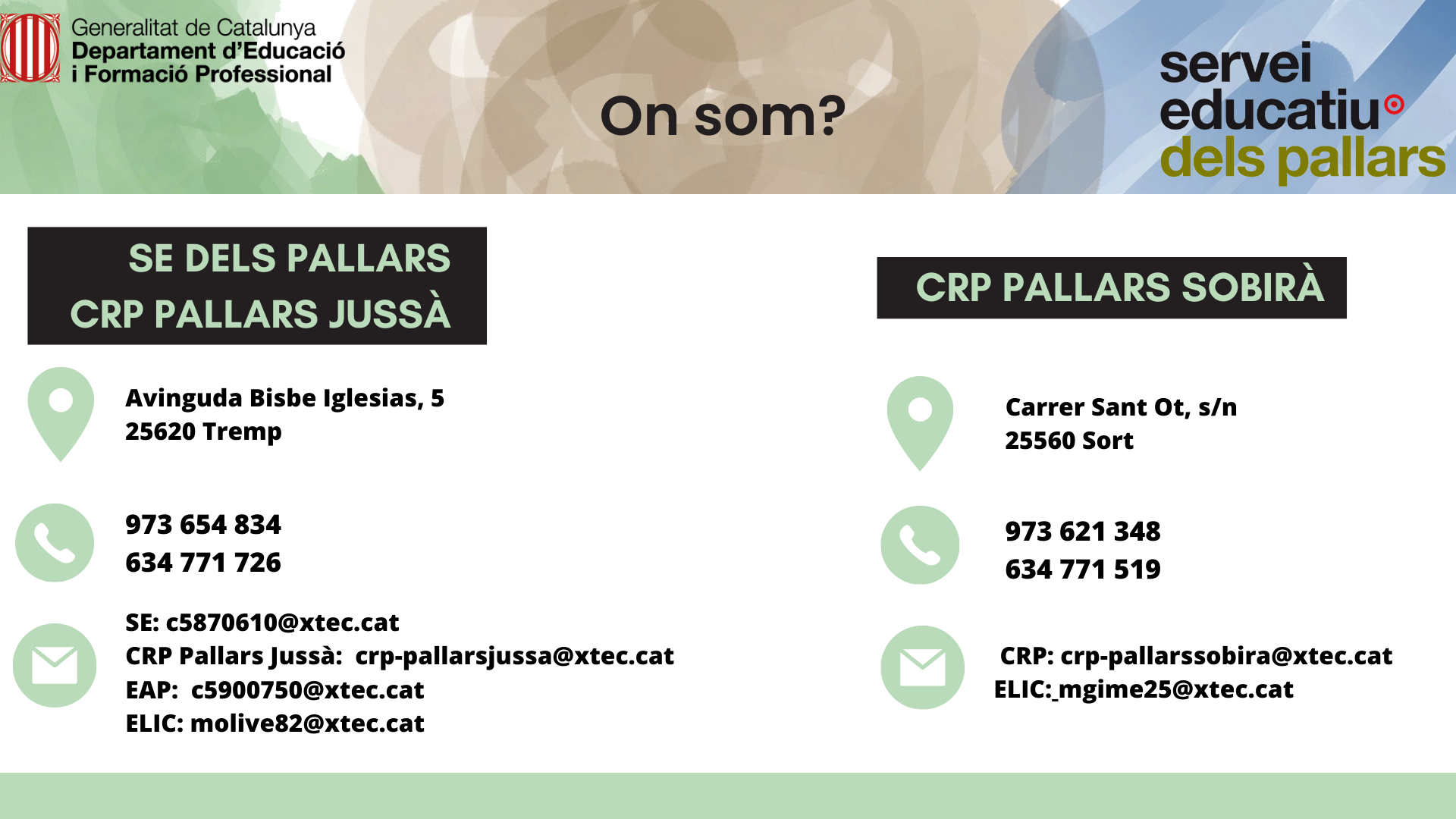 Generalitat de Catalunya
Departament d'Educació
i Formació Professional

On som?

servei
educatiu
dels pallars

SE DELS PALLARS
CRP PALLARS JUSSÀ

Avinguda Bisbe Iglesias, 5
25620 Tremp

973 654 834
634 771 726

SE: c5870610@xtec.cat
CRP Pallars Jussà: crp-pallarsjussa@xtec.cat
EAP: c5900750@xtec.cat
ELIC: molive82@xtec.cat

CRP PALLARS SOBIRÀ

Carrer Sant Ot, s/n
25560 Sort

973 621 348
634 771 519

CRP: crp-pallarssobira@xtec.cat
ELIC: mgime25@xtec.cat